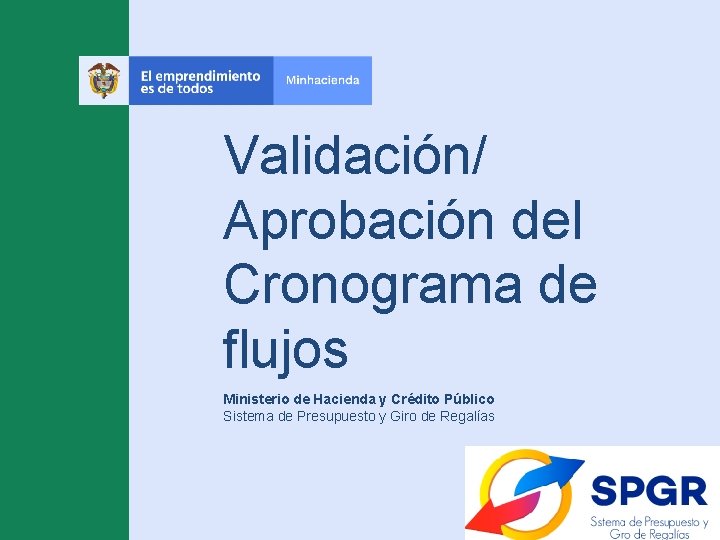 El emprendimiento es de todos

Minhacienda

Validación/ Aprobación del Cronograma de flujos

Ministerio de Hacienda y Crédito Público
Sistema de Presupuesto y Giro de Regalías

SPGR
Sistema de Presupuesto y Giro de Regalías